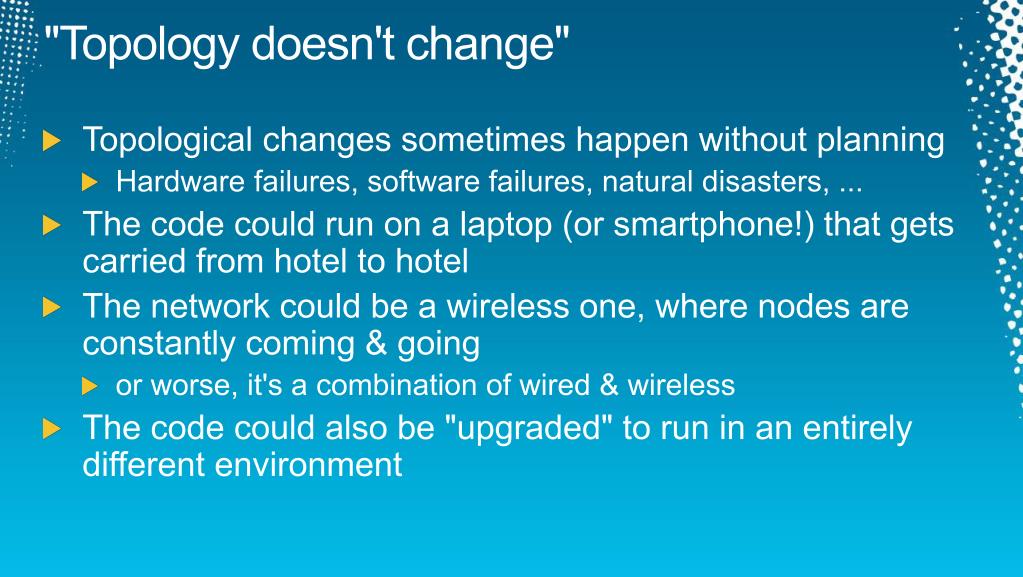 "Topology doesn't change"

Topological changes sometimes happen without planning

Hardware failures, software failures, natural disasters, ...

The code could run on a laptop (or smartphone!) that gets carried from hotel to hotel

The network could be a wireless one, where nodes are constantly coming & going

or worse, it's a combination of wired & wireless

The code could also be "upgraded" to run in an entirely different environment